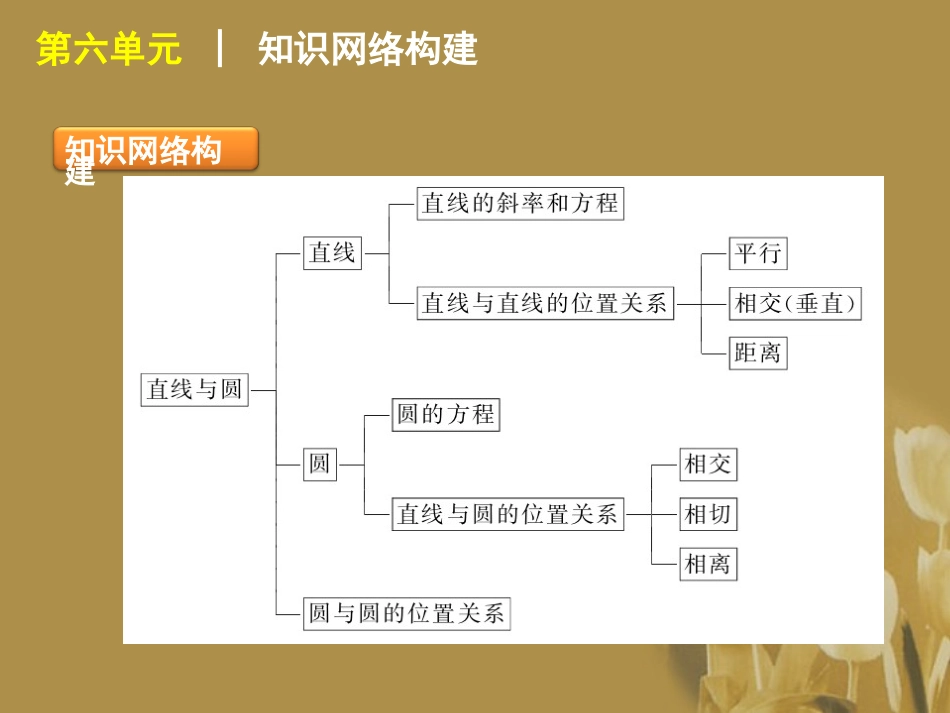 第六单元 | 知识网络构建

知识网络构建

直线与圆

直线

直线的斜率和方程

直线与直线的位置关系

平行

相交(垂直)

距离

圆

圆的方程

直线与圆的位置关系

相交

相切

相离

圆与圆的位置关系